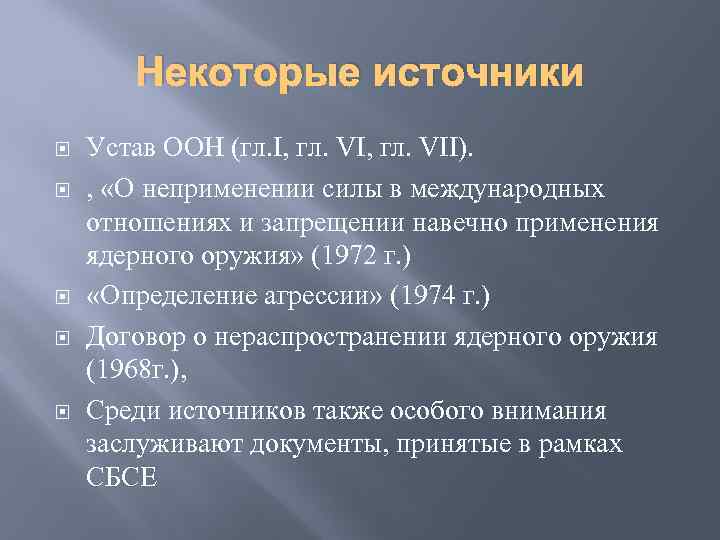 Некоторые источники

Устав ООН (гл.I, гл. VI, гл. VII).

, «О неприменении силы в международных отношениях и запрещении навечно применения ядерного оружия» (1972 г.)

«Определение агрессии» (1974 г.)

Договор о нераспространении ядерного оружия (1968г.),

Среди источников также особого внимания заслуживают документы, принятые в рамках СБСЕ